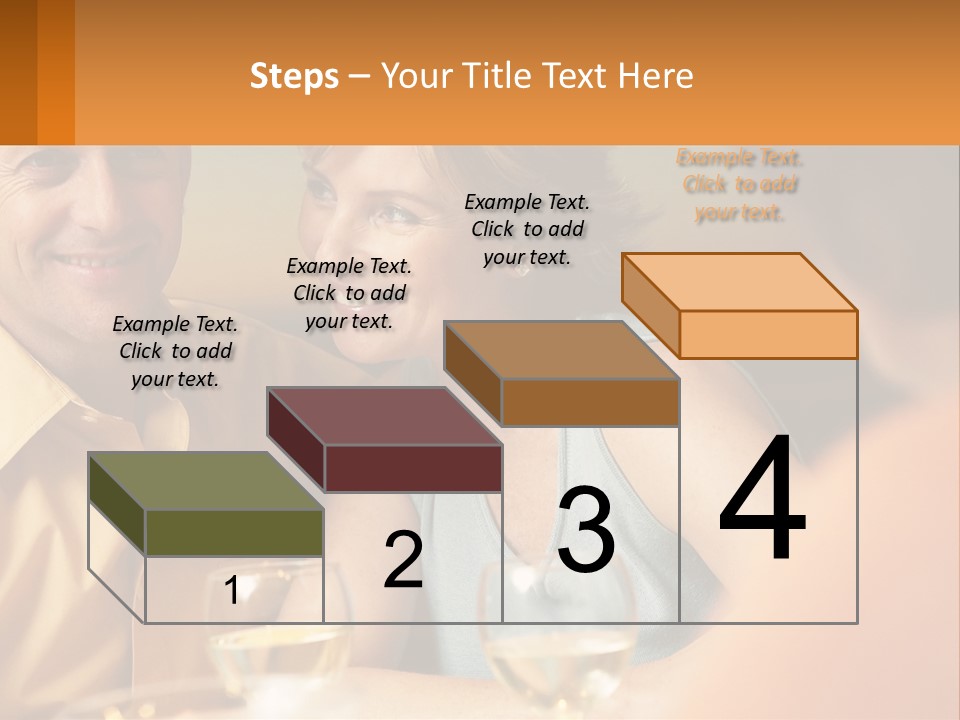 Steps – Your Title Text Here

Example Text. Click to add your text.

Example Text. Click to add your text.

Example Text. Click to add your text.

Example Text. Click to add your text.

1

2

3

4